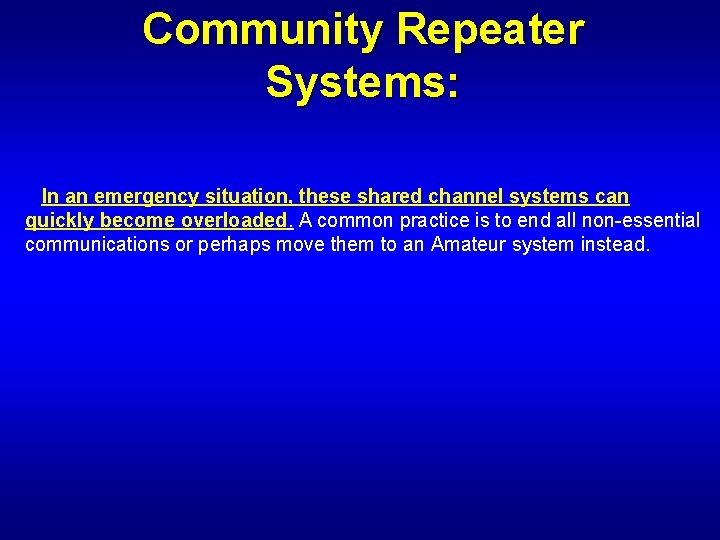 Community Repeater Systems:

In an emergency situation, these shared channel systems can quickly become overloaded. A common practice is to end all non-essential communications or perhaps move them to an Amateur system instead.